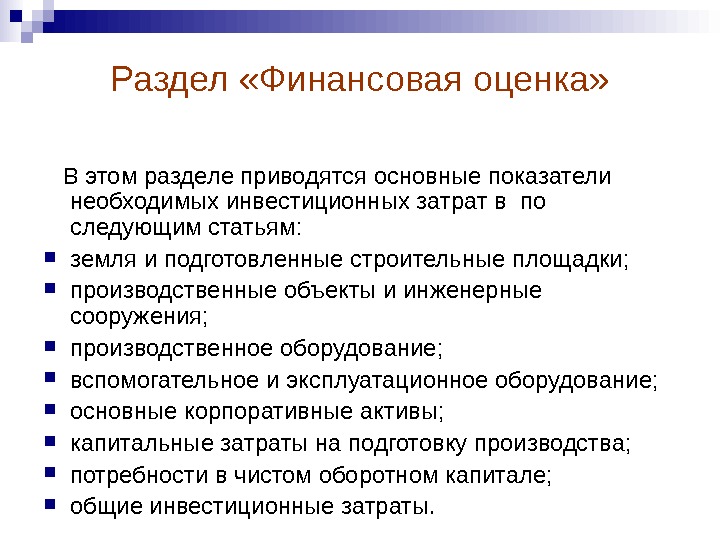 Раздел «Финансовая оценка»

В этом разделе приводятся основные показатели необходимых инвестиционных затрат в по следующим статьям:

- земля и подготовленные строительные площадки;
- производственные объекты и инженерные сооружения;
- производственное оборудование;
- вспомогательное и эксплуатационное оборудование;
- основные корпоративные активы;
- капитальные затраты на подготовку производства;
- потребности в чистом оборотном капитале;
- общие инвестиционные затраты.